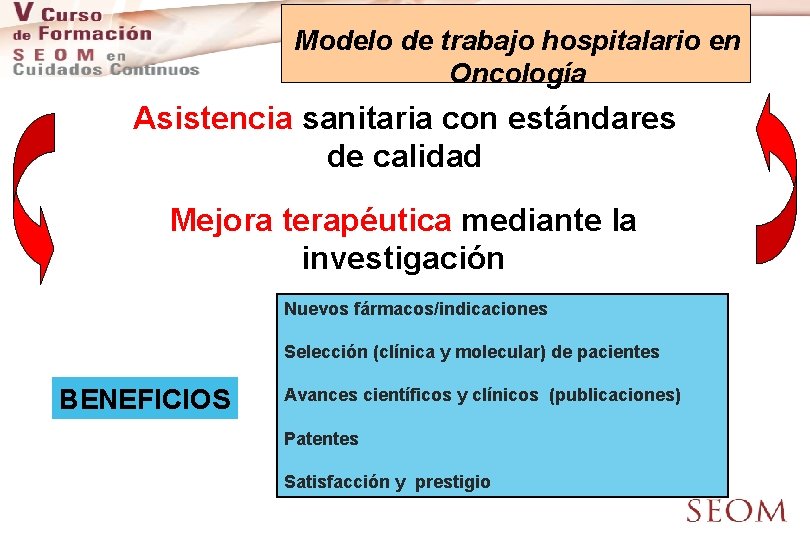 V Curso de Formación SEOM en Cuidados Continuos

Modelo de trabajo hospitalario en Oncología

Asistencia sanitaria con estándares de calidad

Mejora terapéutica mediante la investigación

BENEFICIOS

Nuevos fármacos/indicaciones

Selección (clínica y molecular) de pacientes

Avances científicos y clínicos (publicaciones)

Patentes

Satisfacción y prestigio

SEOM